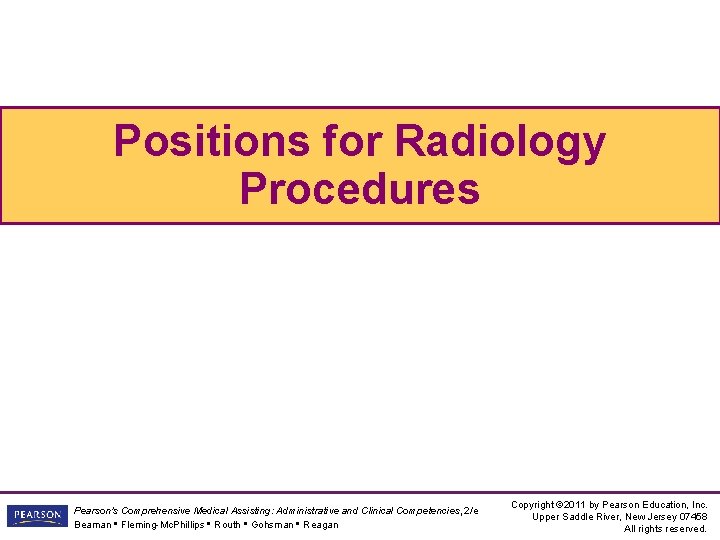 Positions for Radiology Procedures

PEARSON

Pearson's Comprehensive Medical Assisting: Administrative and Clinical Competencies, 2/e
Beaman ▪ Fleming-McPhillips ▪ Routh ▪ Gohsman ▪ Reagan

Copyright ©2011 by Pearson Education, Inc.
Upper Saddle River, New Jersey 07458
All rights reserved.